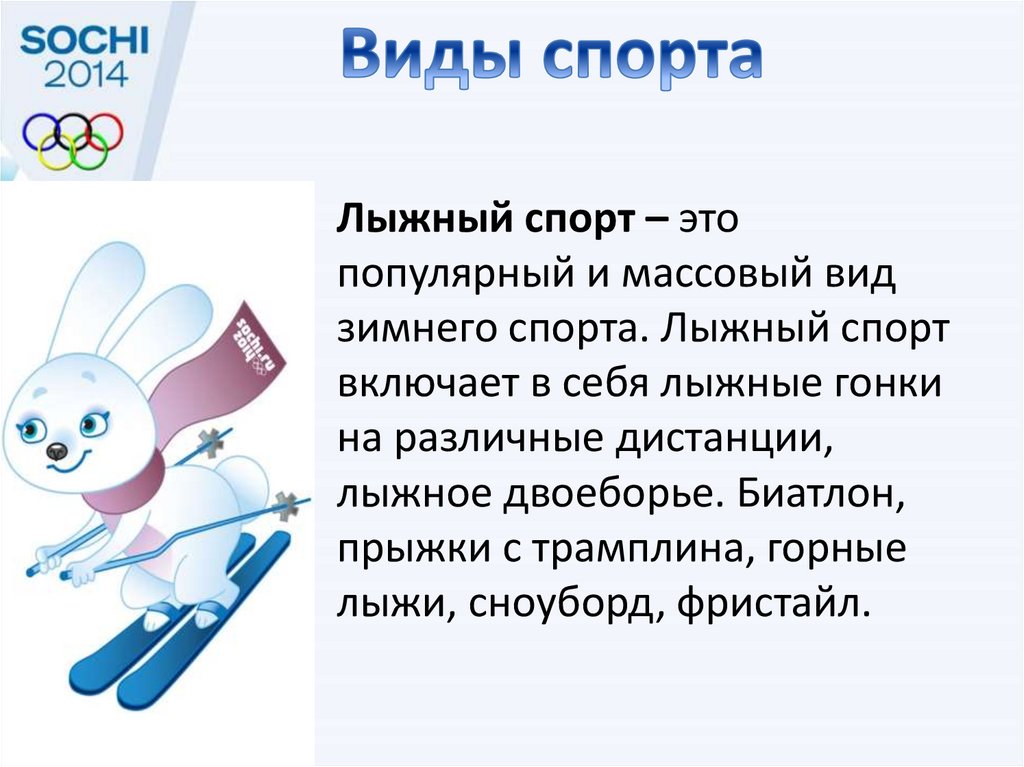 SOCHI 2014

Виды спорта

sochi.ru 2014

Лыжный спорт – это популярный и массовый вид зимнего спорта. Лыжный спорт включает в себя лыжные гонки на различные дистанции, лыжное двоеборье. Биатлон, прыжки с трамплина, горные лыжи, сноуборд, фристайл.